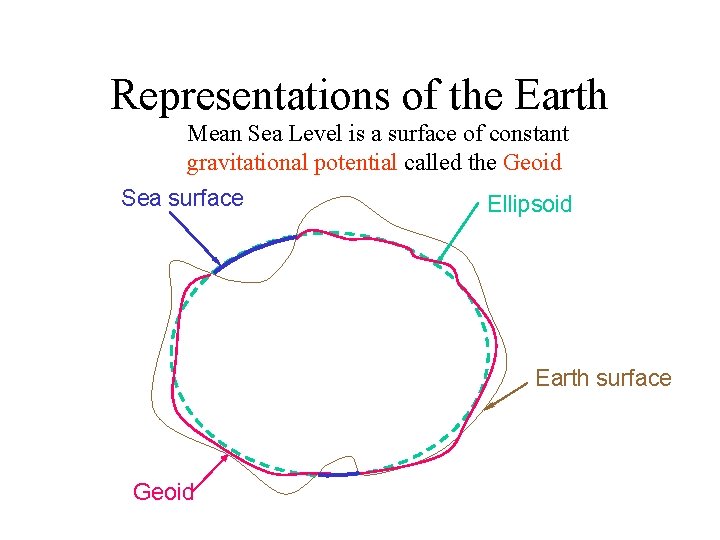 Representations of the Earth

Mean Sea Level is a surface of constant gravitational potential called the Geoid

Sea surface

Ellipsoid

Earth surface

Geoid